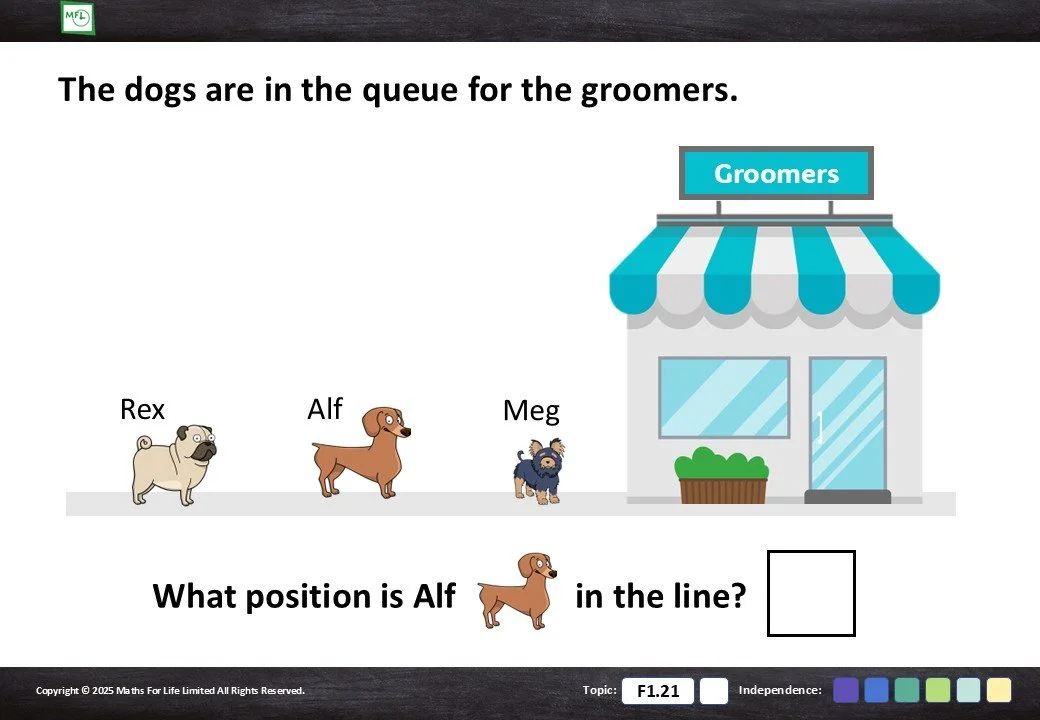 MFL

The dogs are in the queue for the groomers.

Groomers

Rex

Alf

Meg

What position is Alf in the line?

Copyright © 2025 Maths For Life Limited All Rights Reserved.

Topic: F1.21

Independence: